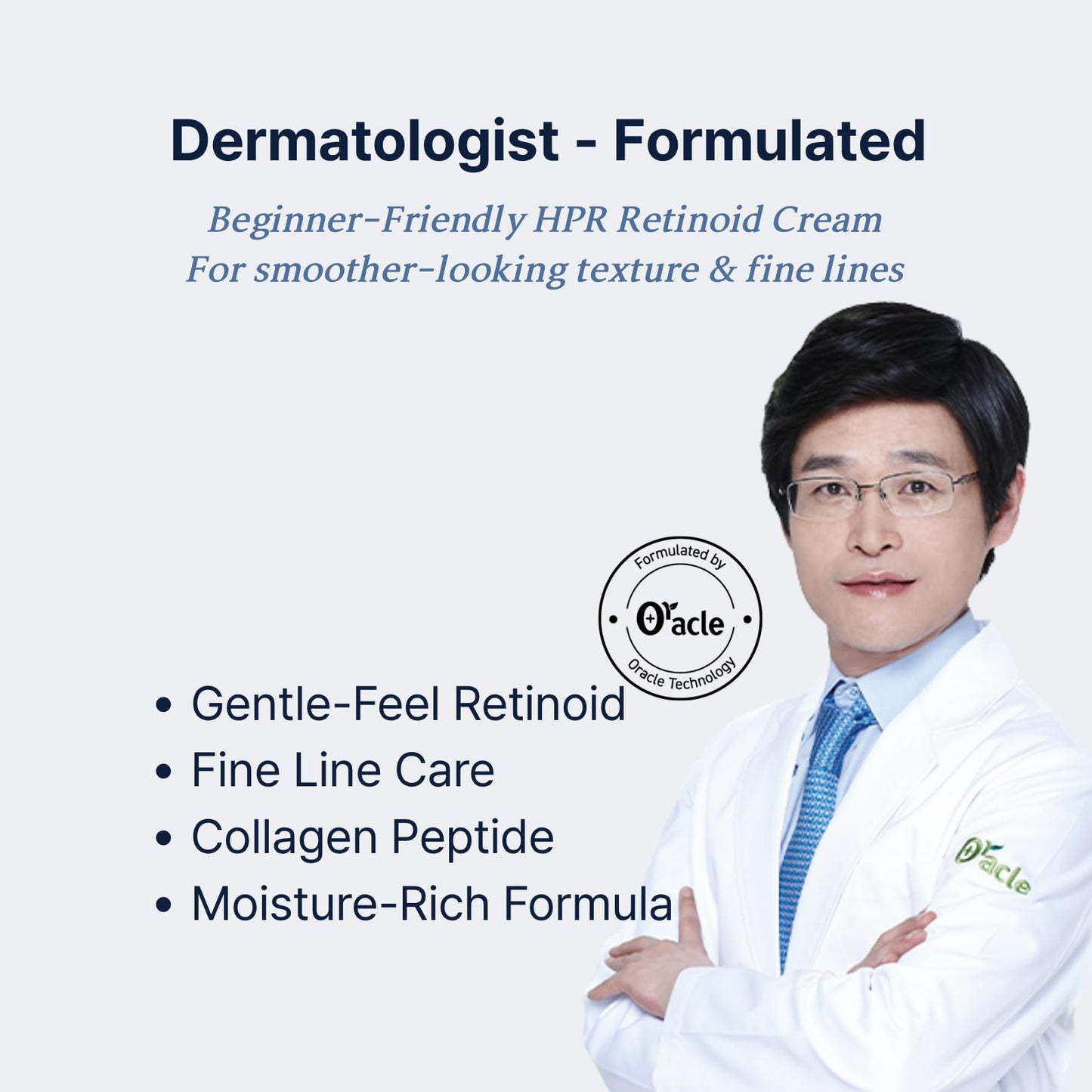 Dermatologist - Formulated

Beginner-Friendly HPR Retinoid Cream
For smoother-looking texture & fine lines

Formulated by
Oracle
Oracle Technology

• Gentle-Feel Retinoid
• Fine Line Care
• Collagen Peptide
• Moisture-Rich Formula

Oracle